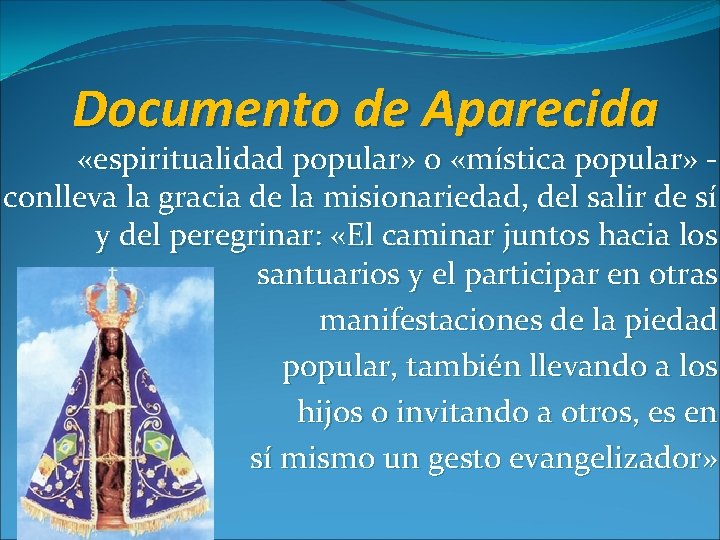 Documento de Aparecida

«espiritualidad popular» o «mística popular» - conlleva la gracia de la misionariedad, del salir de sí y del peregrinar: «El caminar juntos hacia los santuarios y el participar en otras manifestaciones de la piedad popular, también llevando a los hijos o invitando a otros, es en sí mismo un gesto evangelizador»